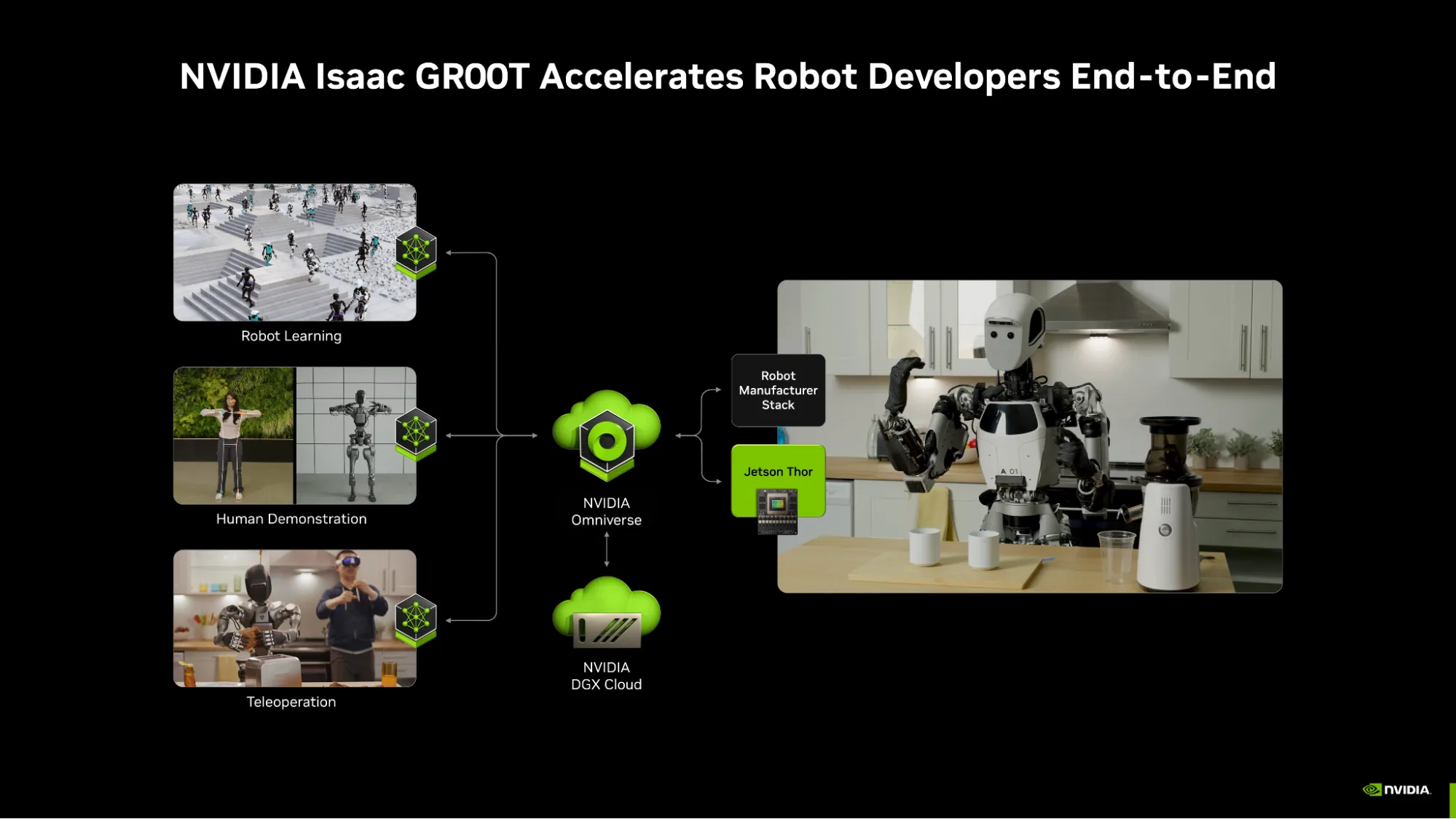 NVIDIA Isaac GR00T Accelerates Robot Developers End-to-End

Robot Learning

Human Demonstration

Teleoperation

NVIDIA Omniverse

NVIDIA DGX Cloud

Robot Manufacturer Stack

Jetson Thor

A 01

NVIDIA